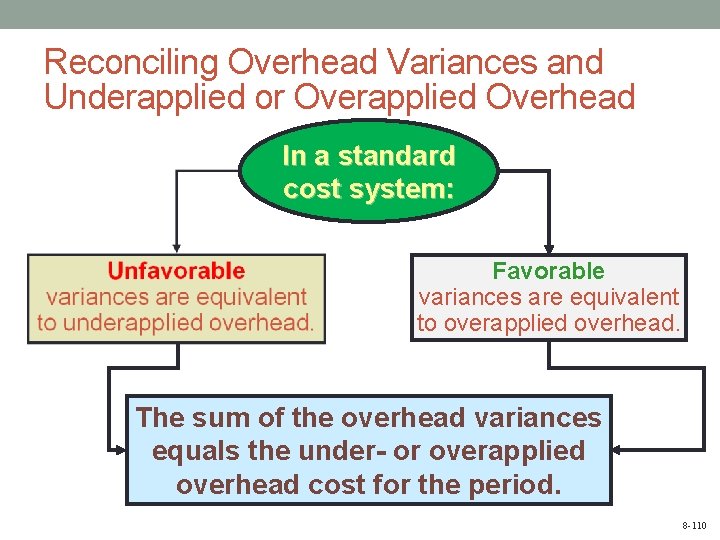 Reconciling Overhead Variances and Underapplied or Overapplied Overhead

In a standard cost system:

Unfavorable variances are equivalent to underapplied overhead.

Favorable variances are equivalent to overapplied overhead.

The sum of the overhead variances equals the under- or overapplied overhead cost for the period.

8-110